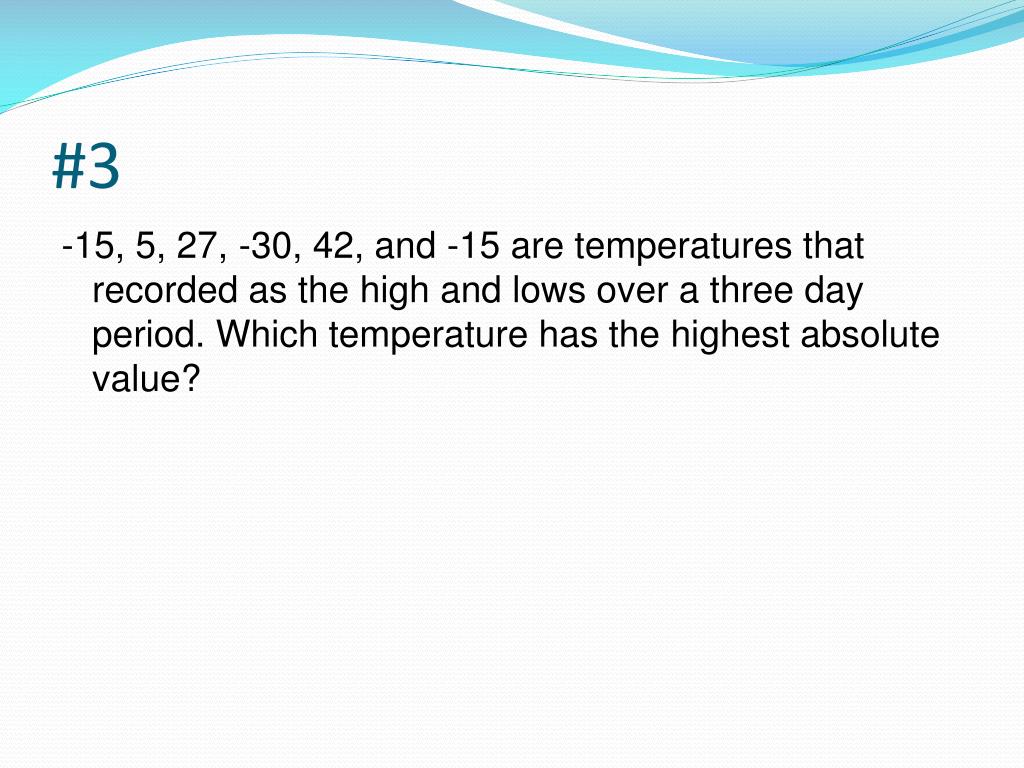 #3

-15, 5, 27, -30, 42, and -15 are temperatures that recorded as the high and lows over a three day period. Which temperature has the highest absolute value?